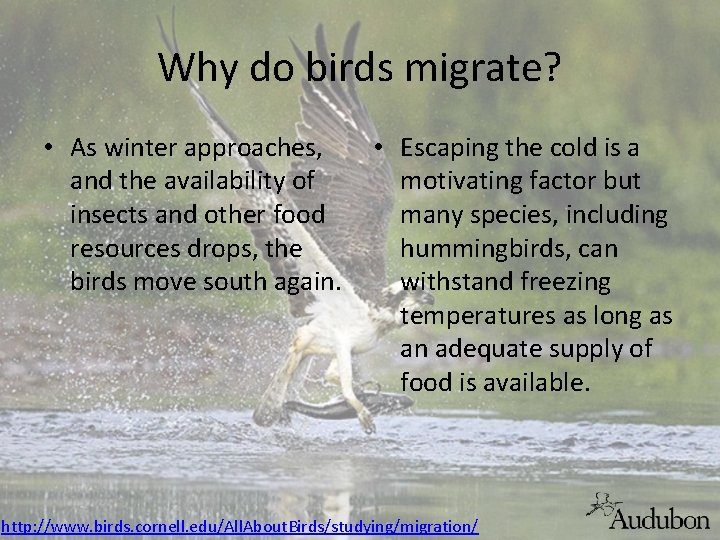 Why do birds migrate?

• As winter approaches, and the availability of insects and other food resources drops, the birds move south again.

• Escaping the cold is a motivating factor but many species, including hummingbirds, can withstand freezing temperatures as long as an adequate supply of food is available.

http://www.birds.cornell.edu/AllAboutBirds/studying/migration/

Audubon